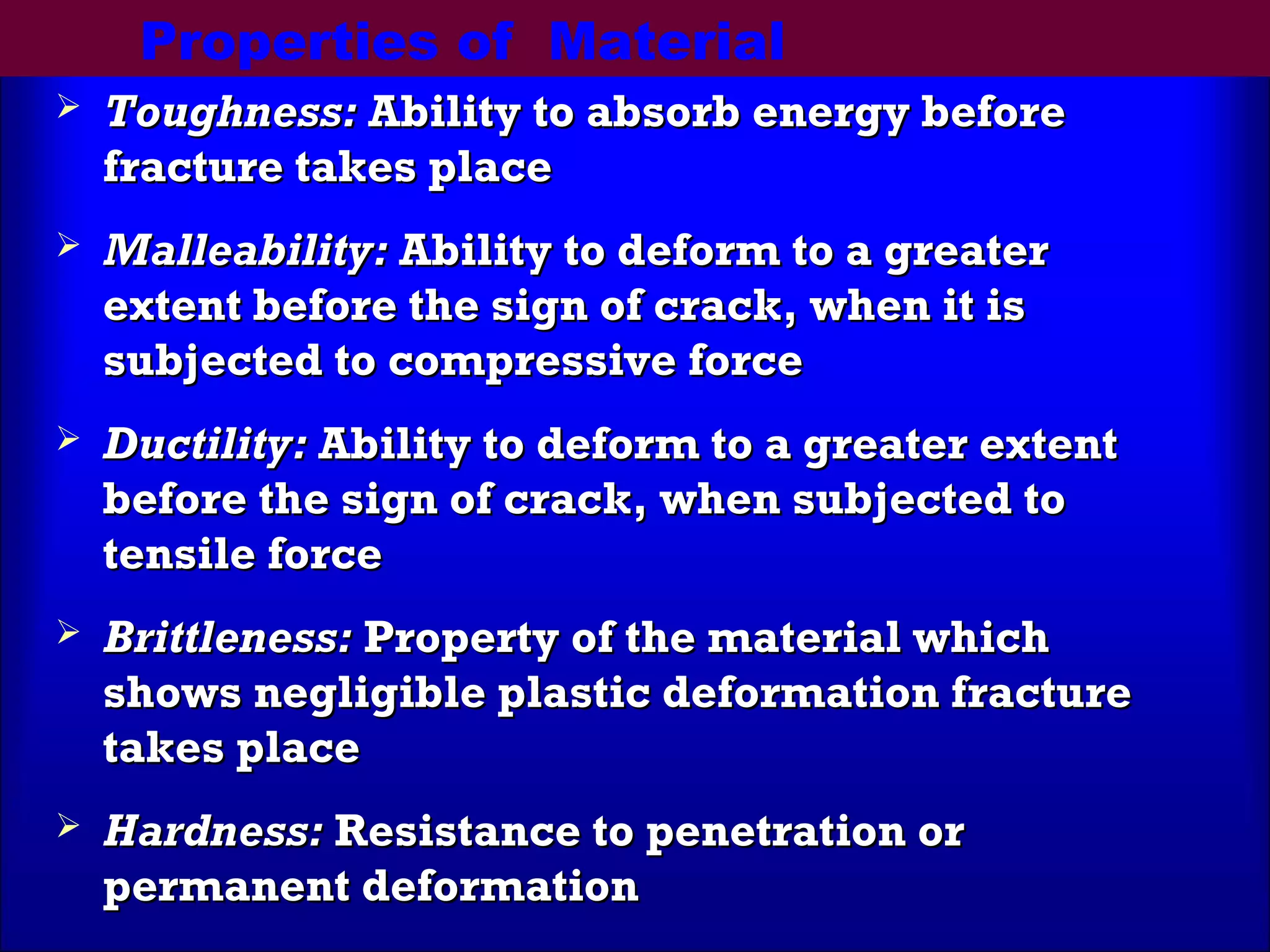 Properties of Material

➢ Toughness: Ability to absorb energy before fracture takes place

➢ Malleability: Ability to deform to a greater extent before the sign of crack, when it is subjected to compressive force

➢ Ductility: Ability to deform to a greater extent before the sign of crack, when subjected to tensile force

➢ Brittleness: Property of the material which shows negligible plastic deformation fracture takes place

➢ Hardness: Resistance to penetration or permanent deformation